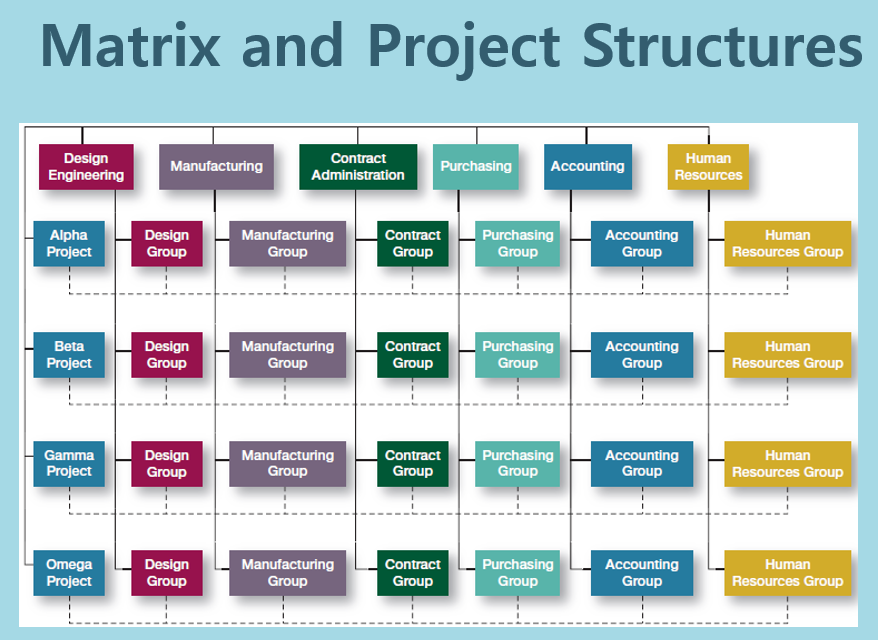 Matrix and Project Structures

Design Engineering

Manufacturing

Contract Administration

Purchasing

Accounting

Human Resources

Alpha Project

Design Group

Manufacturing Group

Contract Group

Purchasing Group

Accounting Group

Human Resources Group

Beta Project

Design Group

Manufacturing Group

Contract Group

Purchasing Group

Accounting Group

Human Resources Group

Gamma Project

Design Group

Manufacturing Group

Contract Group

Purchasing Group

Accounting Group

Human Resources Group

Omega Project

Design Group

Manufacturing Group

Contract Group

Purchasing Group

Accounting Group

Human Resources Group